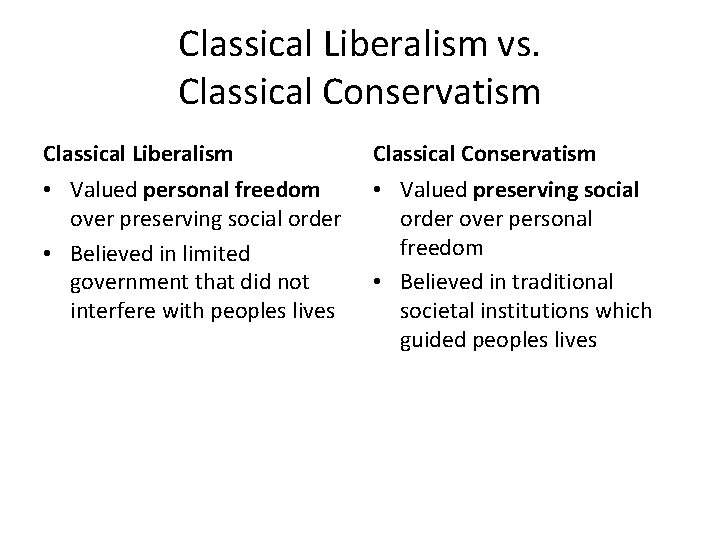 Classical Liberalism vs.
Classical Conservatism

Classical Liberalism

• Valued personal freedom over preserving social order
• Believed in limited government that did not interfere with peoples lives

Classical Conservatism

• Valued preserving social order over personal freedom
• Believed in traditional societal institutions which guided peoples lives